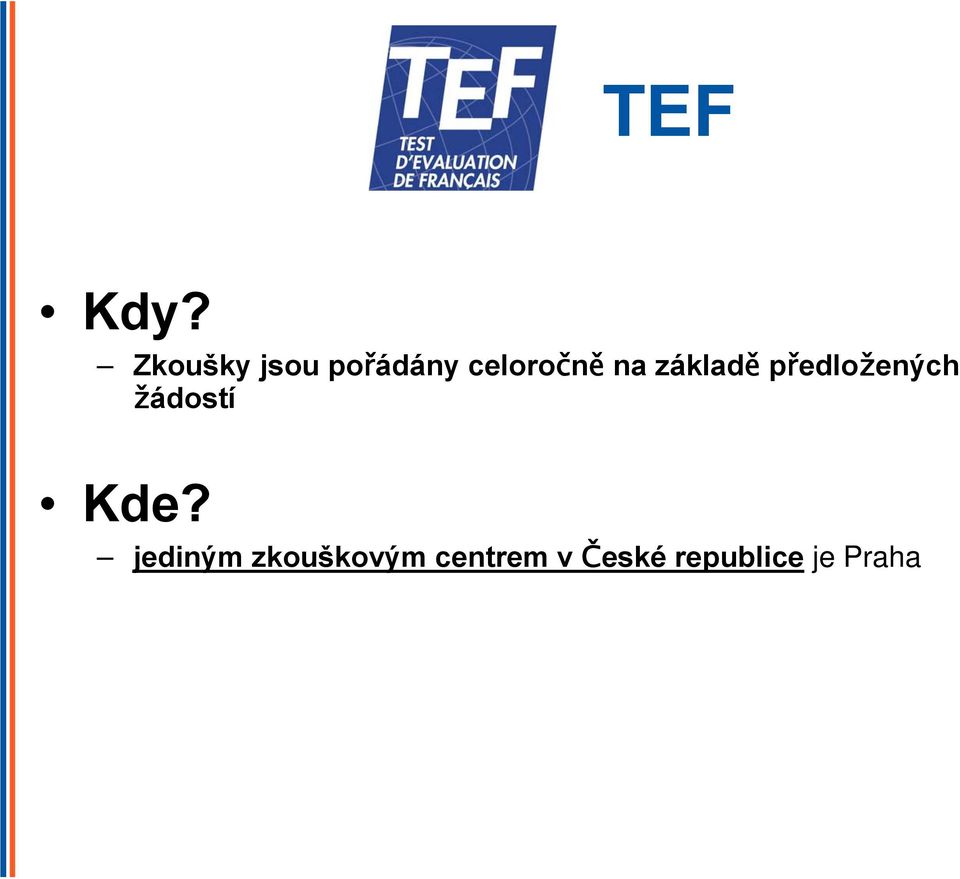 TEF
TEST
D'EVALUATION
DE FRANÇAIS

TEF

• Kdy?
– Zkoušky jsou pořádány celoročně na základě předložených žádostí

• Kde?
– jediným zkouškovým centrem v České republice je Praha